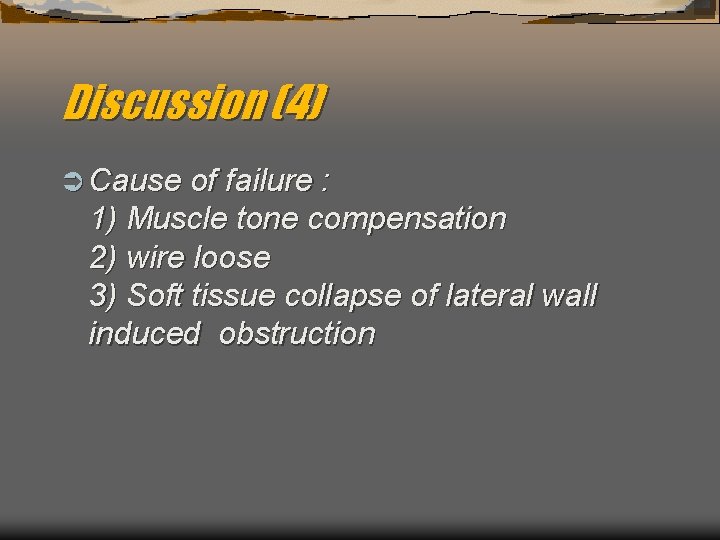 Discussion (4)

Cause of failure :
1) Muscle tone compensation
2) wire loose
3) Soft tissue collapse of lateral wall induced obstruction